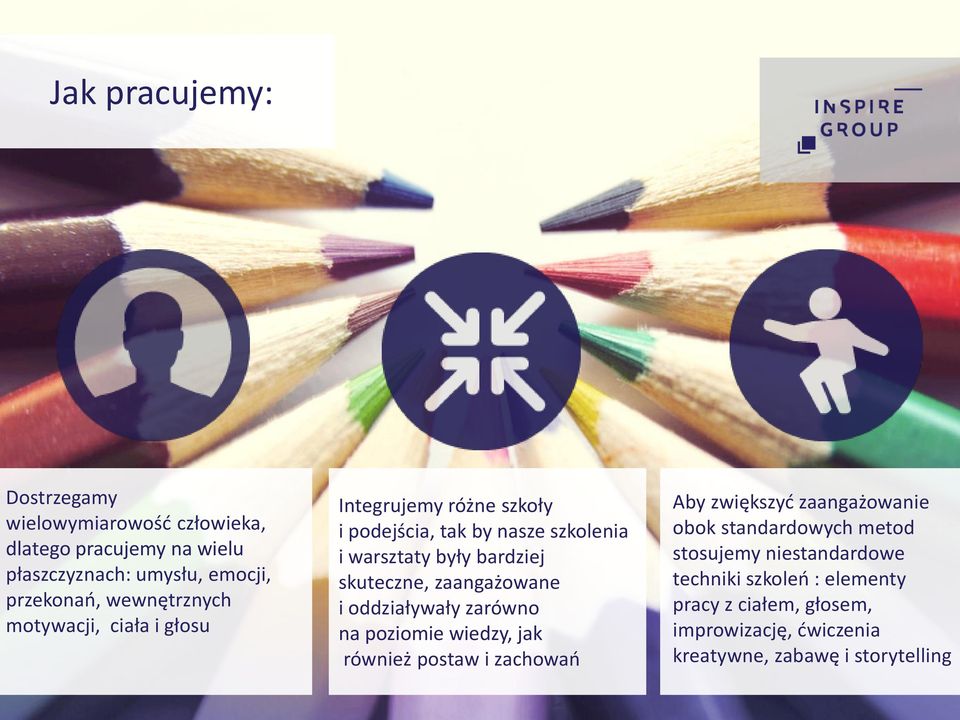 Jak pracujemy:

INSPIRE GROUP

Dostrzegamy wielowymiarowość człowieka, dlatego pracujemy na wielu płaszczyznach: umysłu, emocji, przekonań, wewnętrznych motywacji, ciała i głosu

Integrujemy różne szkoły i podejścia, tak by nasze szkolenia i warsztaty były bardziej skuteczne, zaangażowane i oddziaływały zarówno na poziomie wiedzy, jak również postaw i zachowań

Aby zwiększyć zaangażowanie obok standardowych metod stosujemy niestandardowe techniki szkoleń : elementy pracy z ciałem, głosem, improwizację, ćwiczenia kreatywne, zabawę i storytelling